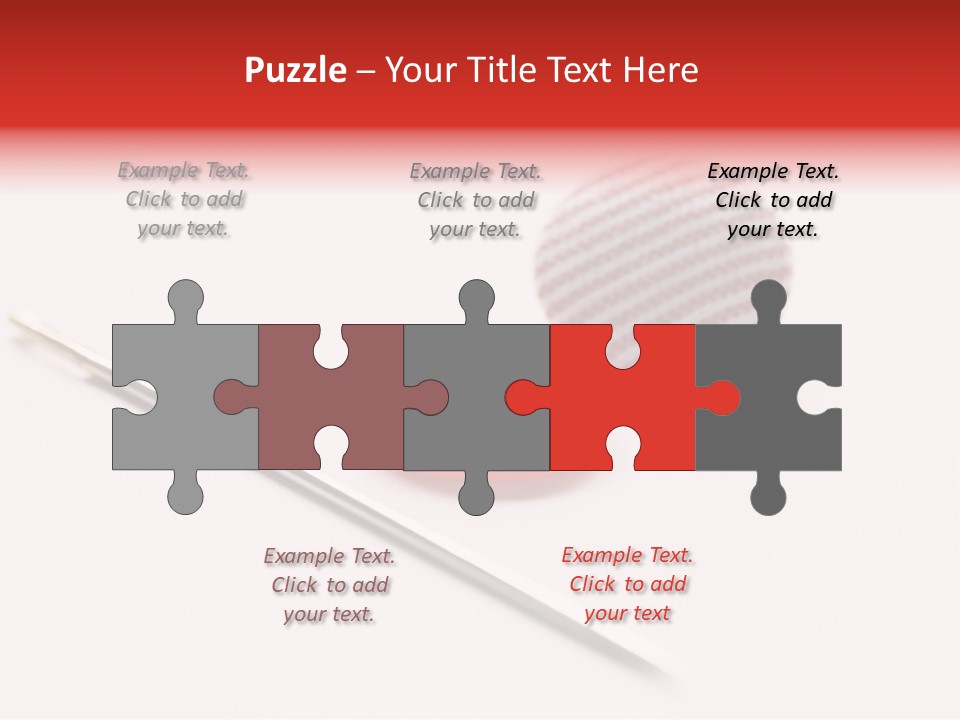 Puzzle – Your Title Text Here

Example Text. Click to add your text.

Example Text. Click to add your text.

Example Text. Click to add your text.

Example Text. Click to add your text.

Example Text. Click to add your text